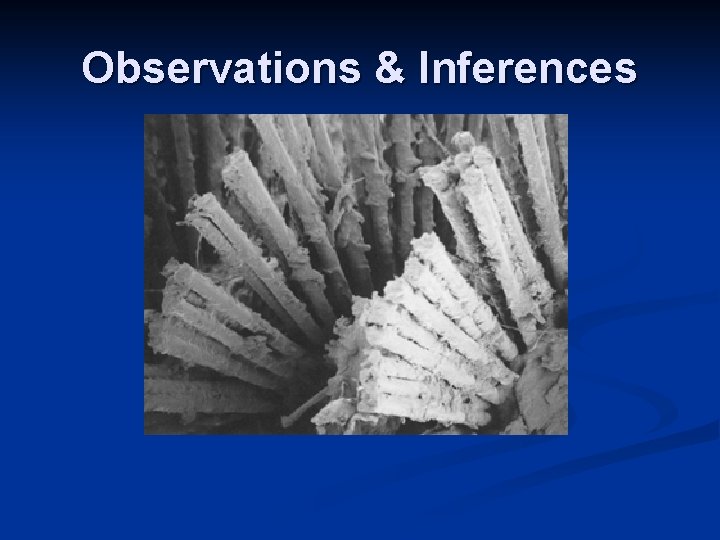 Observations & Inferences